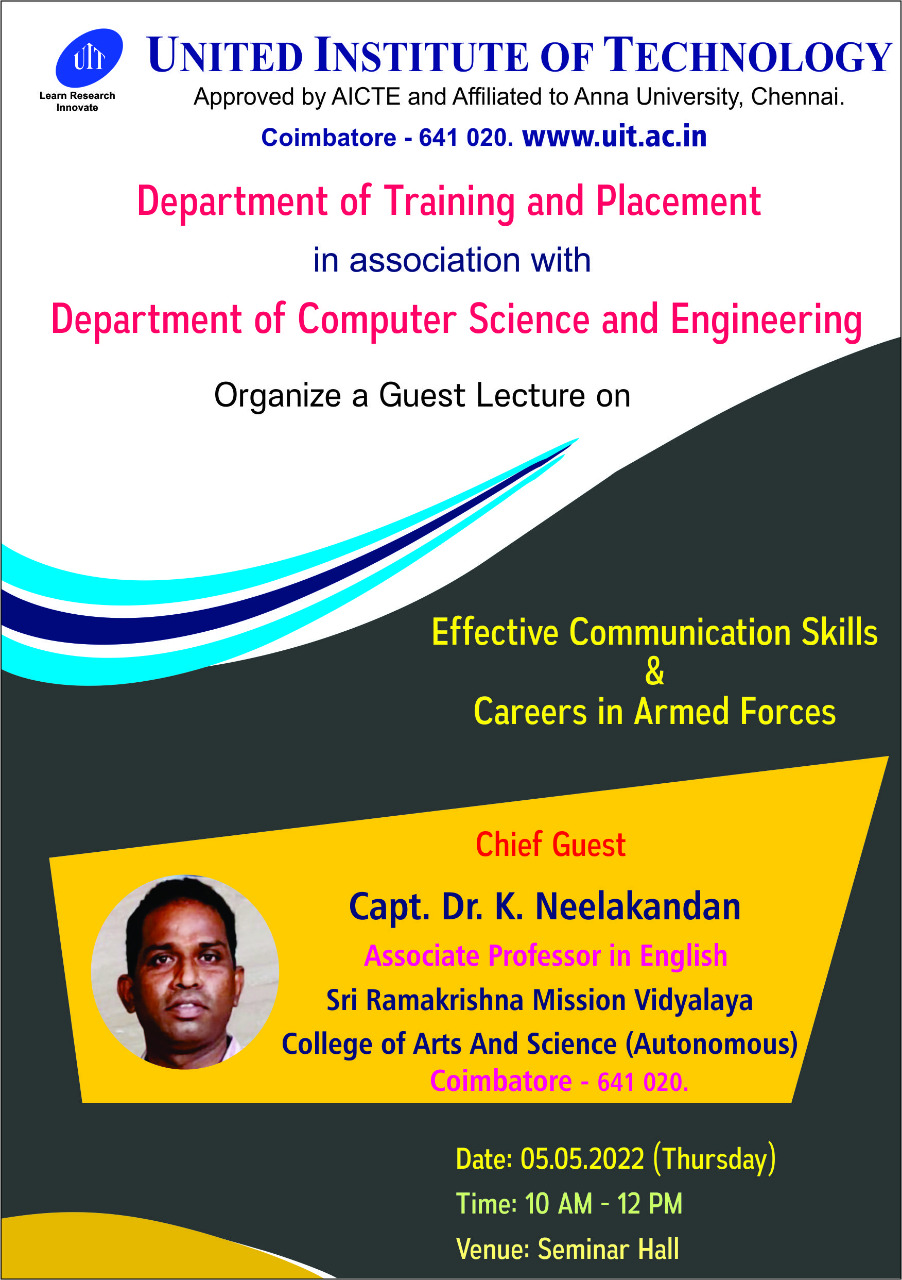 UIT
Learn Research Innovate

UNITED INSTITUTE OF TECHNOLOGY
Approved by AICTE and Affiliated to Anna University, Chennai.
Coimbatore - 641 020. www.uit.ac.in

Department of Training and Placement
in association with
Department of Computer Science and Engineering

Organize a Guest Lecture on

Effective Communication Skills
&
Careers in Armed Forces

Chief Guest
Capt. Dr. K. Neelakandan
Associate Professor in English
Sri Ramakrishna Mission Vidyalaya
College of Arts And Science (Autonomous)
Coimbatore - 641 020.

Date: 05.05.2022 (Thursday)
Time: 10 AM - 12 PM
Venue: Seminar Hall